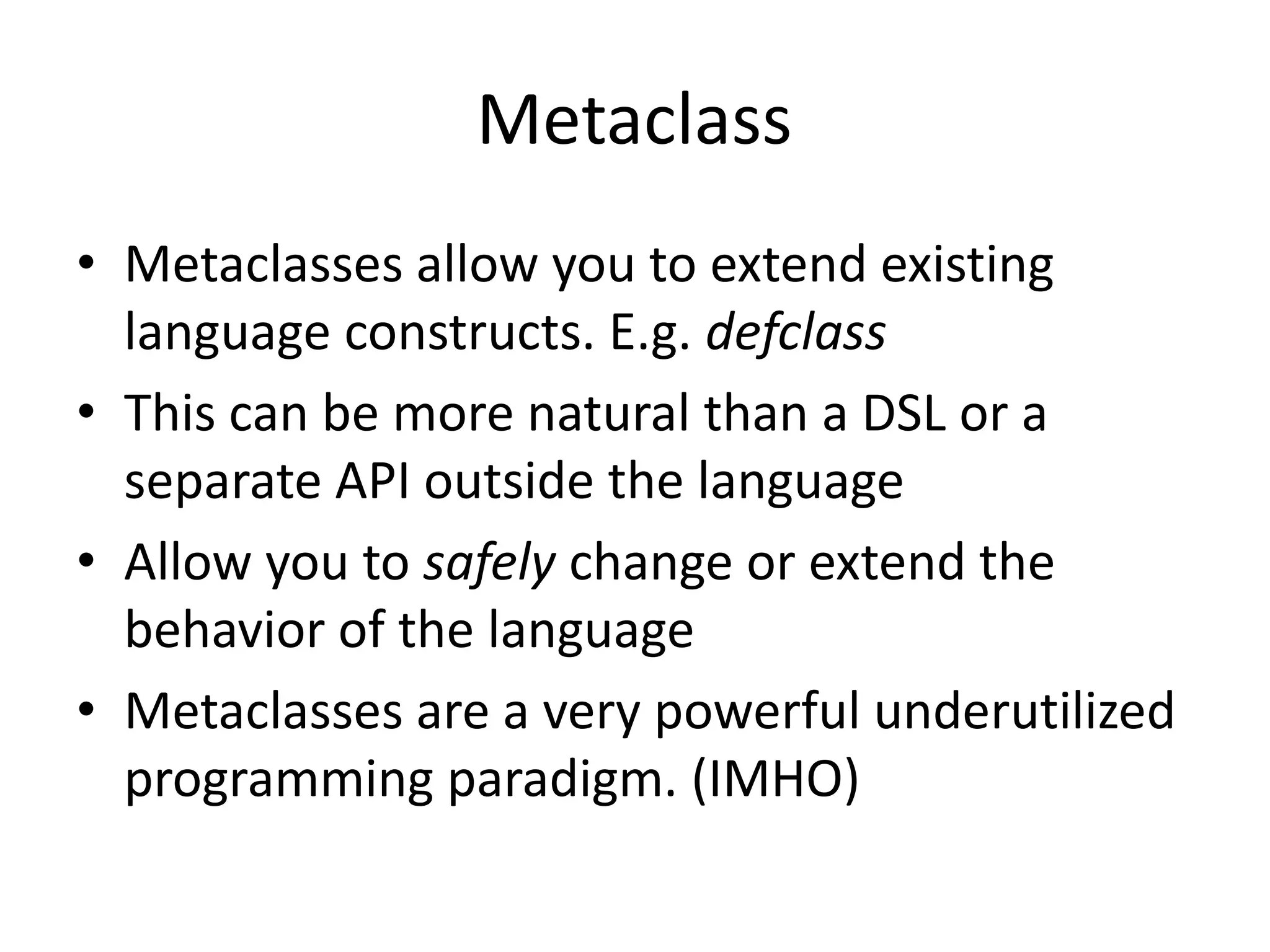 Metaclass

• Metaclasses allow you to extend existing language constructs. E.g. defclass
• This can be more natural than a DSL or a separate API outside the language
• Allow you to safely change or extend the behavior of the language
• Metaclasses are a very powerful underutilized programming paradigm. (IMHO)